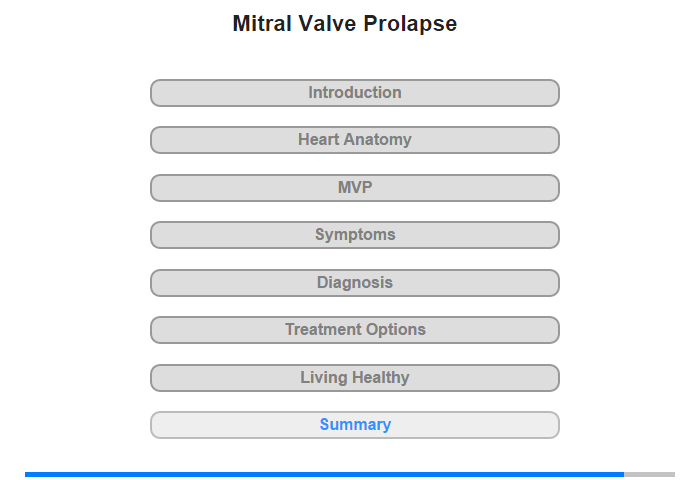 Mitral Valve Prolapse

Introduction

Heart Anatomy

MVP

Symptoms

Diagnosis

Treatment Options

Living Healthy

Summary